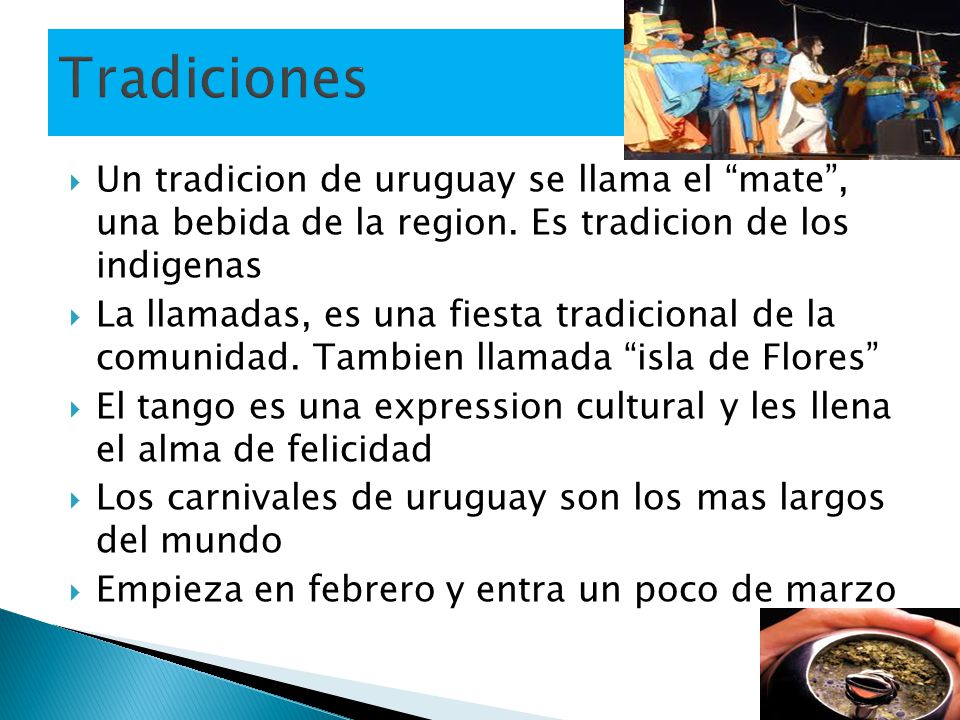 Tradiciones

Un tradicion de uruguay se llama el “mate”, una bebida de la region. Es tradicion de los indigenas

La llamadas, es una fiesta tradicional de la comunidad. Tambien llamada “isla de Flores”

El tango es una expression cultural y les llena el alma de felicidad

Los carnivales de uruguay son los mas largos del mundo

Empieza en febrero y entra un poco de marzo